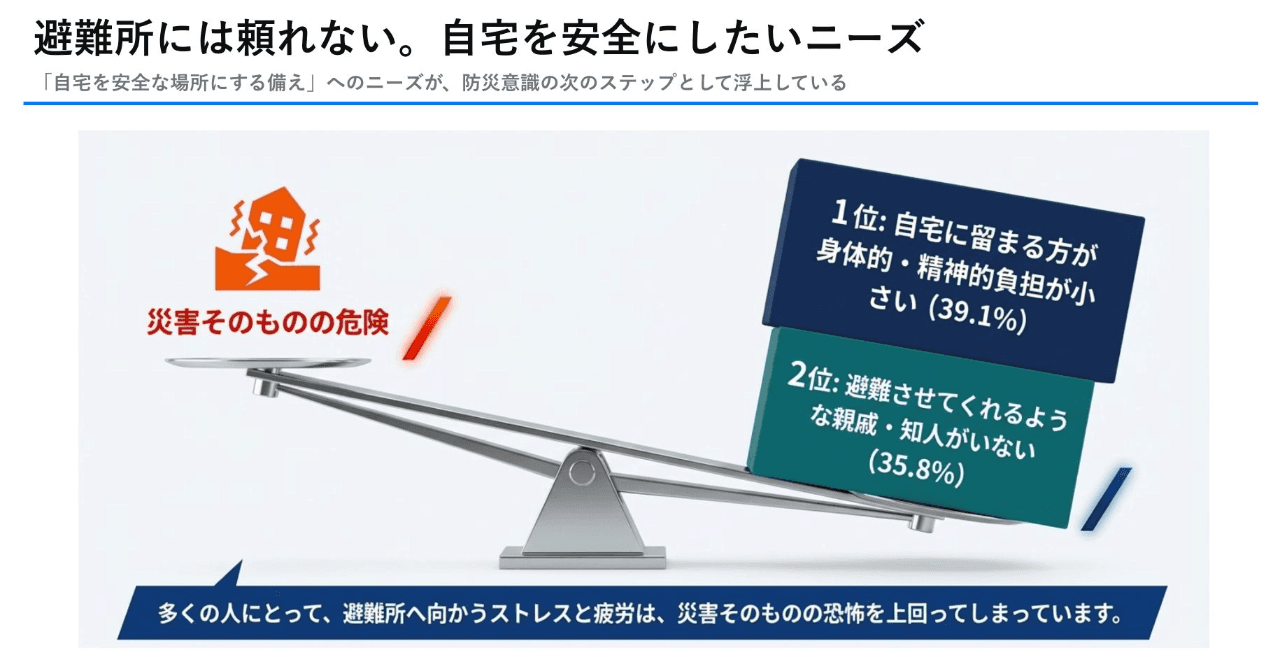 避難所には頼れない。自宅を安全にしたいニーズ

「自宅を安全な場所にする備え」へのニーズが、防災意識の次のステップとして浮上している

災害そのものの危険

1位: 自宅に留まる方が身体的・精神的負担が小さい (39.1%)

2位: 避難させてくれるような親戚・知人がいない (35.8%)

多くの人にとって、避難所へ向かうストレスと疲労は、災害そのものの恐怖を上回ってしまっています。